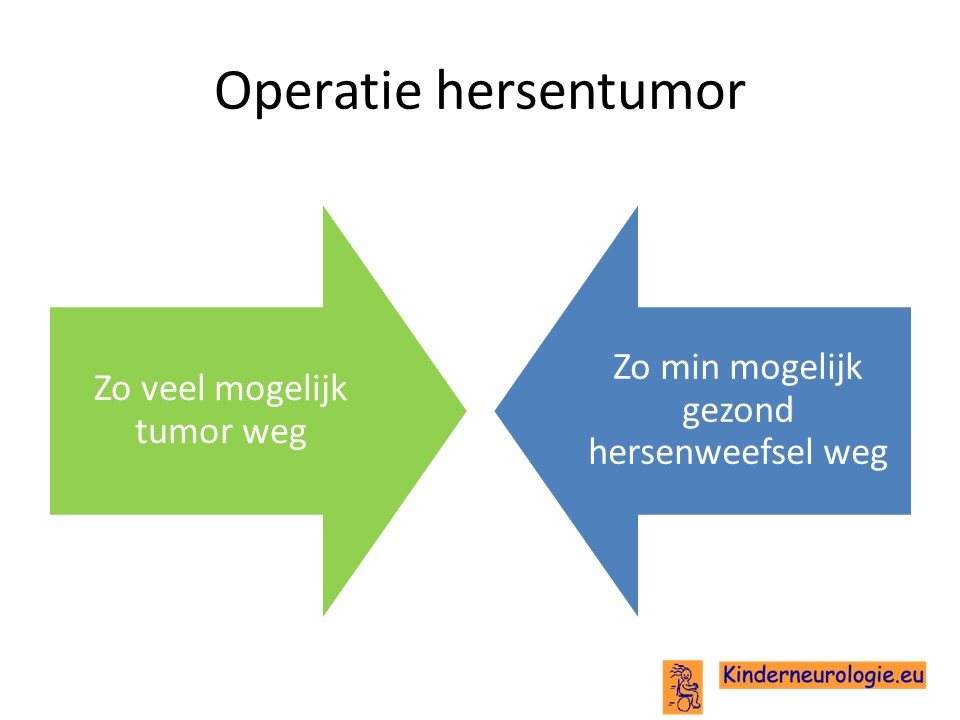 Operatie hersentumor

Zo veel mogelijk tumor weg

Zo min mogelijk gezond hersenweefsel weg

Kinderneurologie.eu